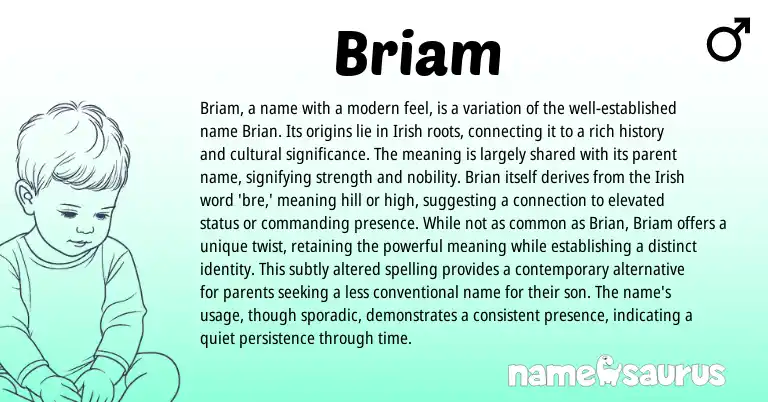 Briam

♂

Briam, a name with a modern feel, is a variation of the well-established name Brian. Its origins lie in Irish roots, connecting it to a rich history and cultural significance. The meaning is largely shared with its parent name, signifying strength and nobility. Brian itself derives from the Irish word 'bre,' meaning hill or high, suggesting a connection to elevated status or commanding presence. While not as common as Brian, Briam offers a unique twist, retaining the powerful meaning while establishing a distinct identity. This subtly altered spelling provides a contemporary alternative for parents seeking a less conventional name for their son. The name's usage, though sporadic, demonstrates a consistent presence, indicating a quiet persistence through time.

namesaurus